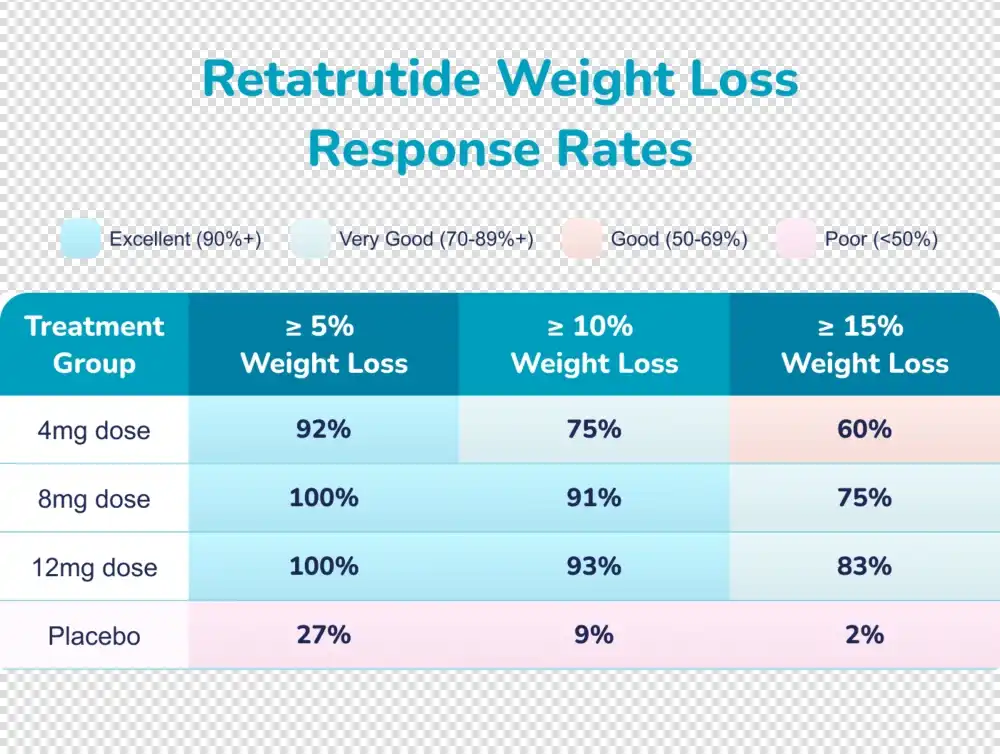 Retatrutide Weight Loss Response Rates

Excellent (90%+)   Very Good (70-89%+)   Good (50-69%)   Poor (<50%)

| Treatment Group | ≥ 5% Weight Loss | ≥ 10% Weight Loss | ≥ 15% Weight Loss |
|---|---|---|---|
| 4mg dose | 92% | 75% | 60% |
| 8mg dose | 100% | 91% | 75% |
| 12mg dose | 100% | 93% | 83% |
| Placebo | 27% | 9% | 2% |